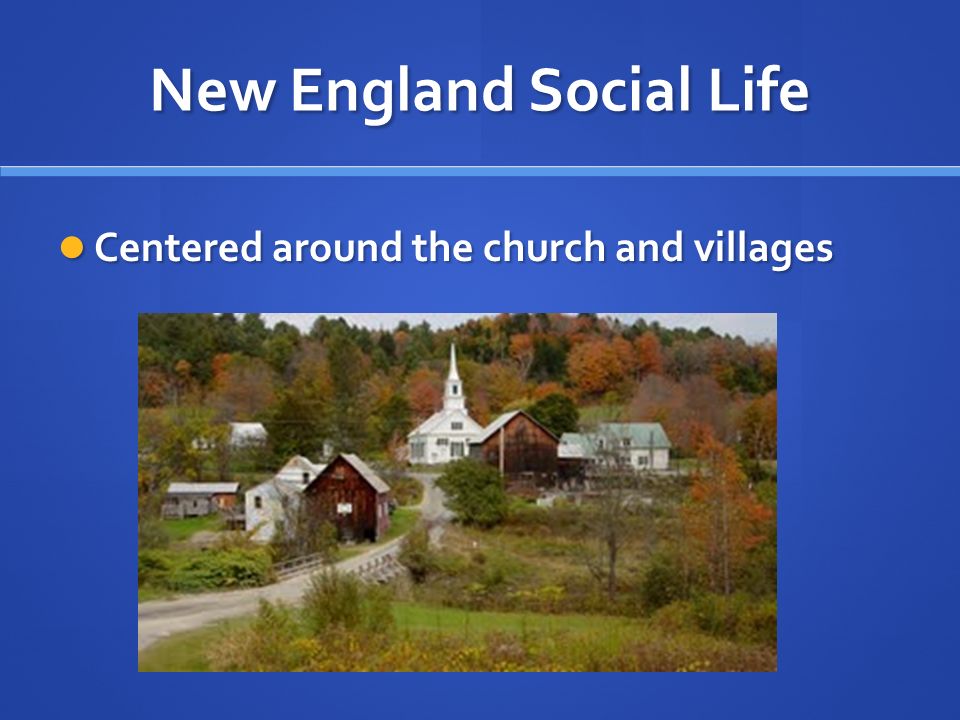 New England Social Life

Centered around the church and villages